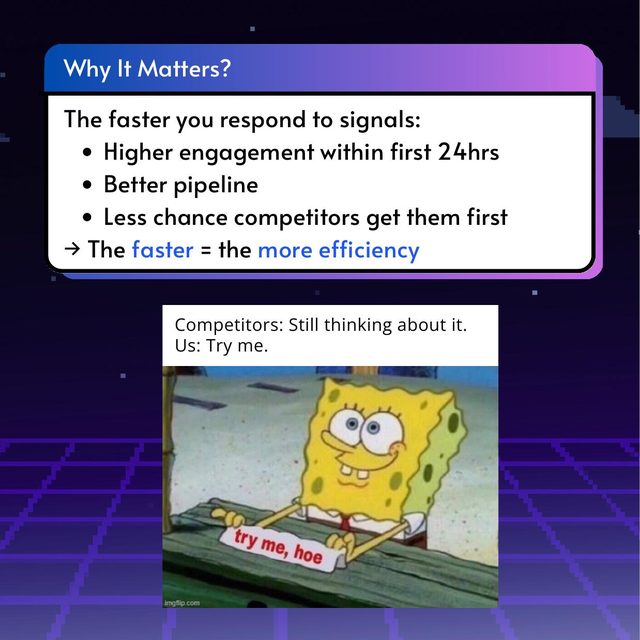 Why It Matters?

The faster you respond to signals:
• Higher engagement within first 24hrs
• Better pipeline
• Less chance competitors get them first
→ The faster = the more efficiency

Competitors: Still thinking about it.
Us: Try me.

try me, hoe

imgflip.com